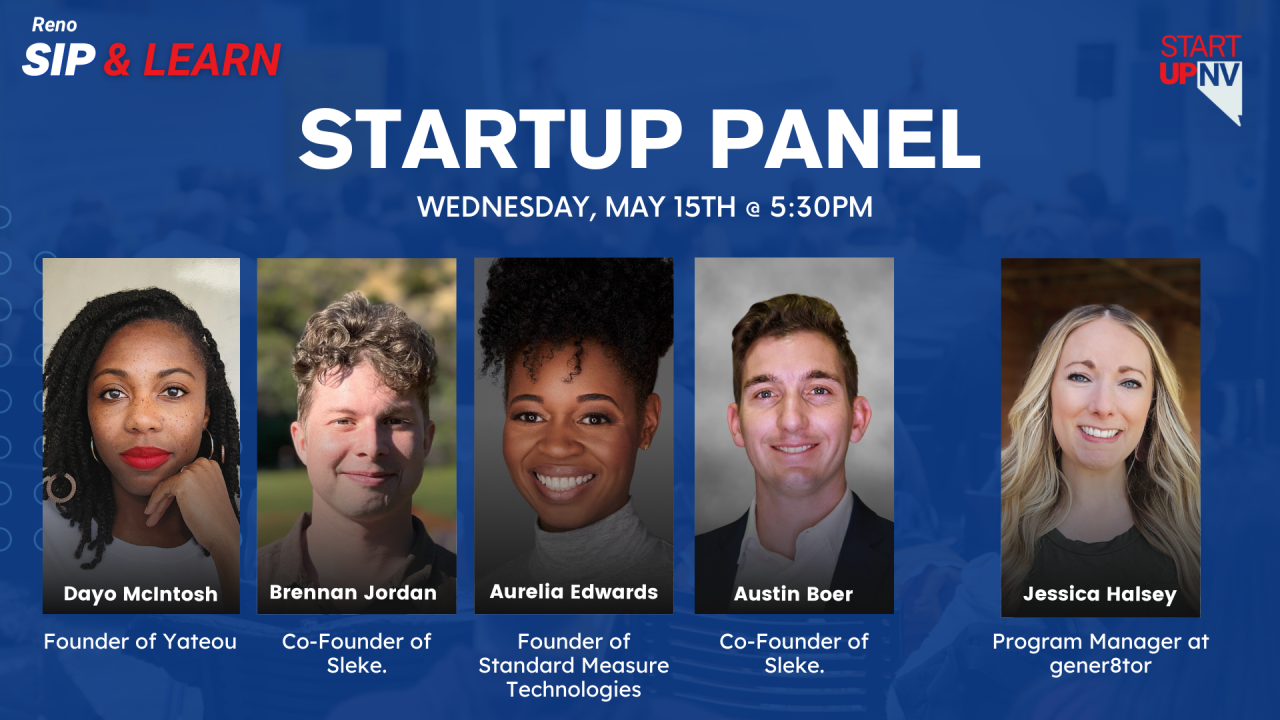 Reno
SIP & LEARN

START UP NV

STARTUP PANEL

WEDNESDAY, MAY 15TH @ 5:30PM

Dayo McIntosh

Founder of Yateou

Brennan Jordan

Co-Founder of Sleke.

Aurelia Edwards

Founder of Standard Measure Technologies

Austin Boer

Co-Founder of Sleke.

Jessica Halsey

Program Manager at gener8tor